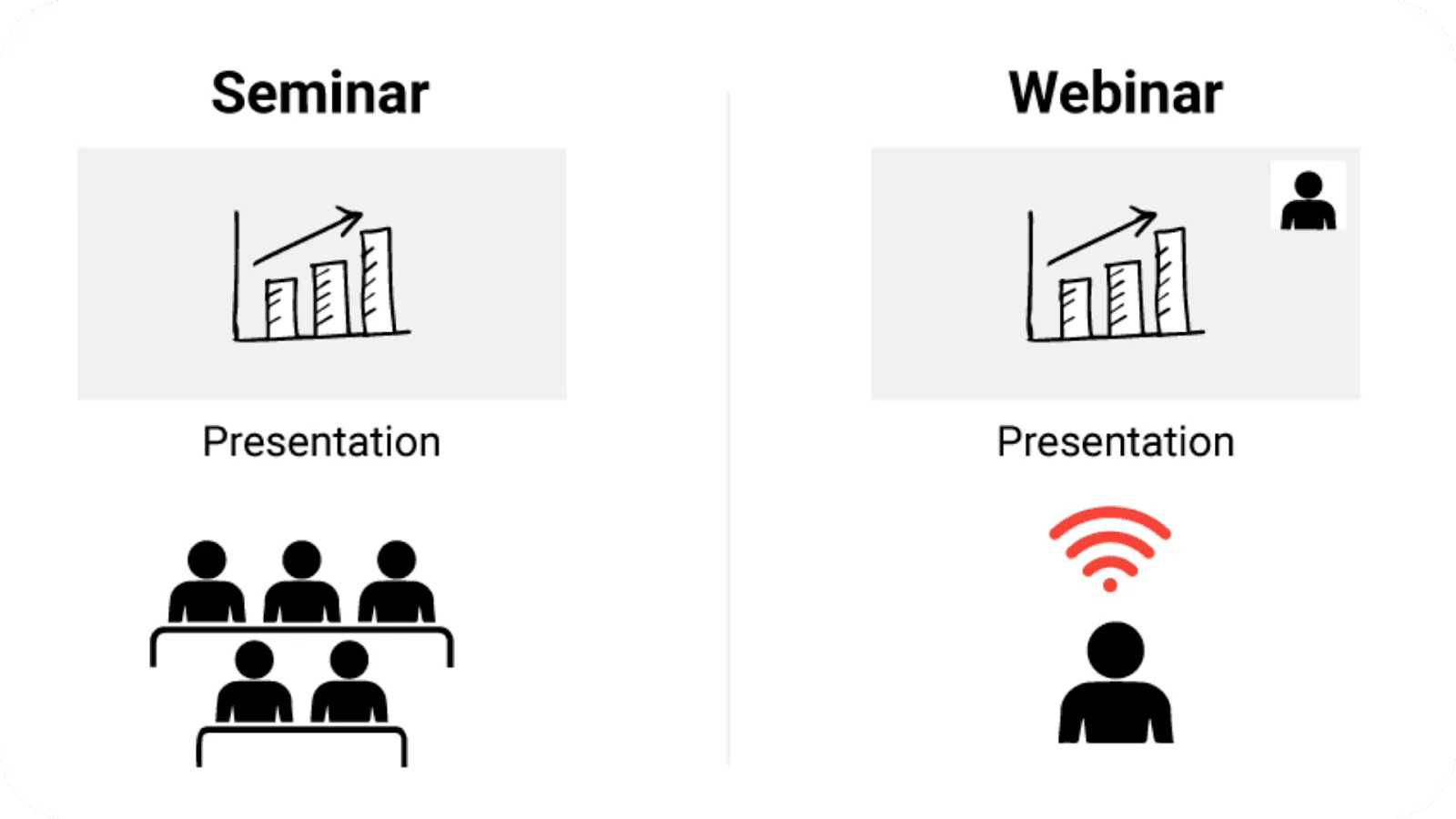 Seminar

Presentation

Webinar

Presentation